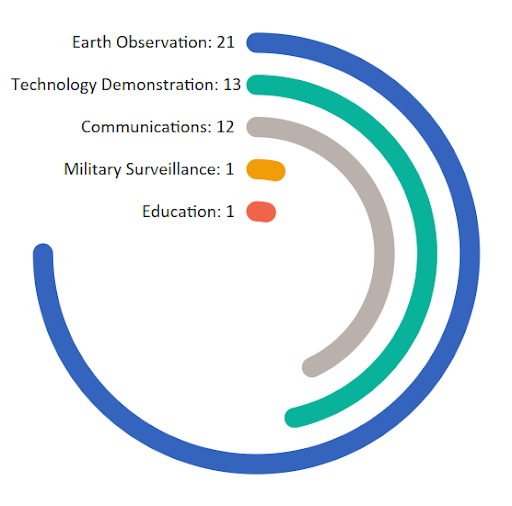 Earth Observation: 21
Technology Demonstration: 13
Communications: 12
Military Surveillance: 1
Education: 1